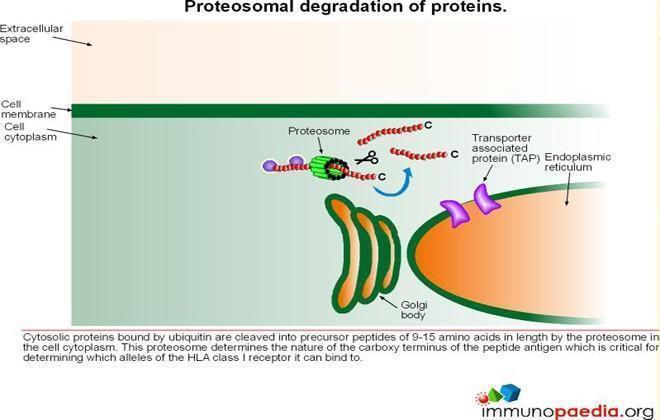 Proteosomal degradation of proteins.

Extracellular space

Cell membrane

Cell cytoplasm

Proteosome

C

C

C

Transporter associated protein (TAP)

Endoplasmic reticulum

Golgi body

Cytosolic proteins bound by ubiquitin are cleaved into precursor peptides of 9-15 amino acids in length by the proteosome in the cell cytoplasm. This proteosome determines the nature of the carboxy terminus of the peptide antigen which is critical for determining which alleles of the HLA class I receptor it can bind to.

immunopaedia.org